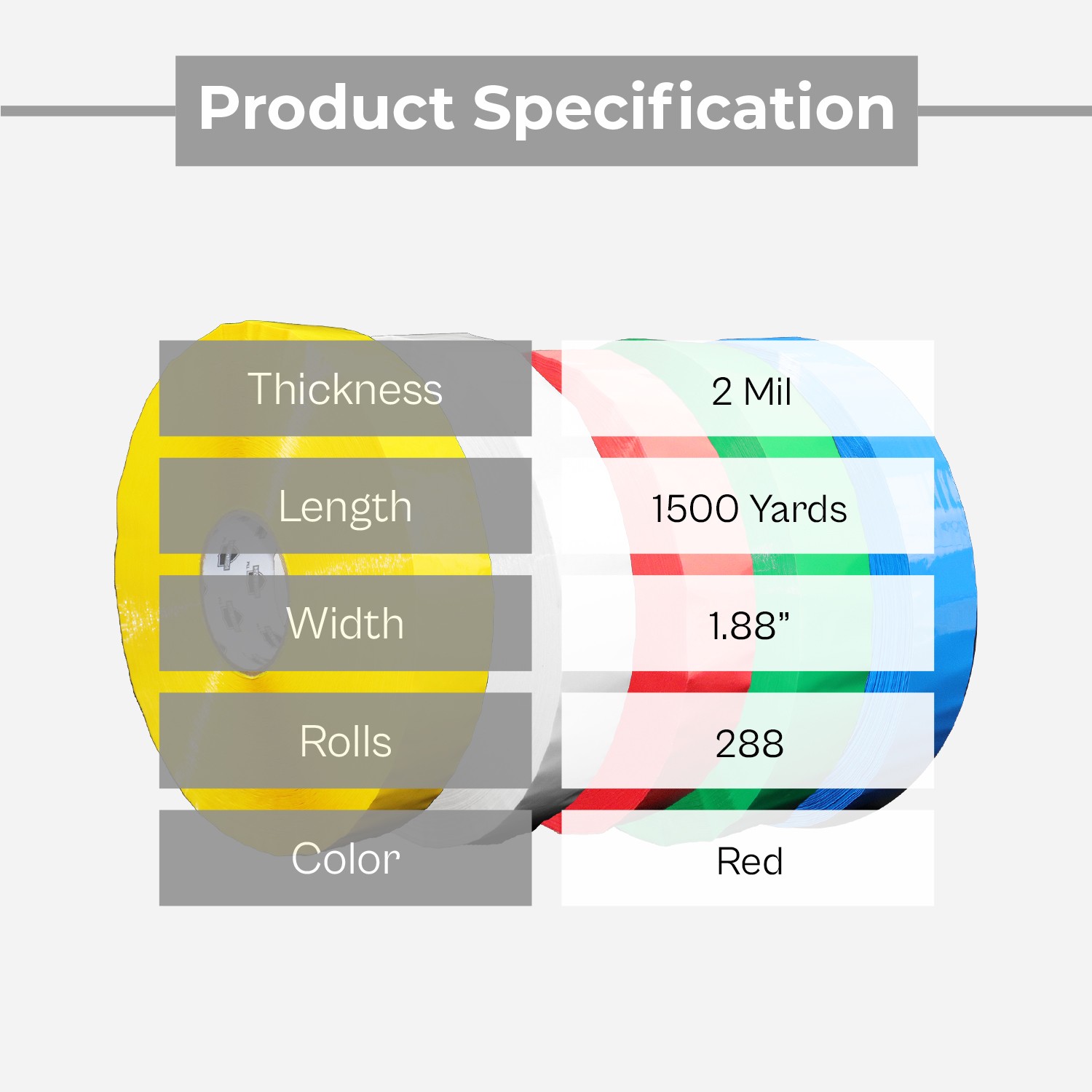 Product Specification

| Thickness | 2 Mil |
|---|---|
| Length | 1500 Yards |
| Width | 1.88” |
| Rolls | 288 |
| Color | Red |